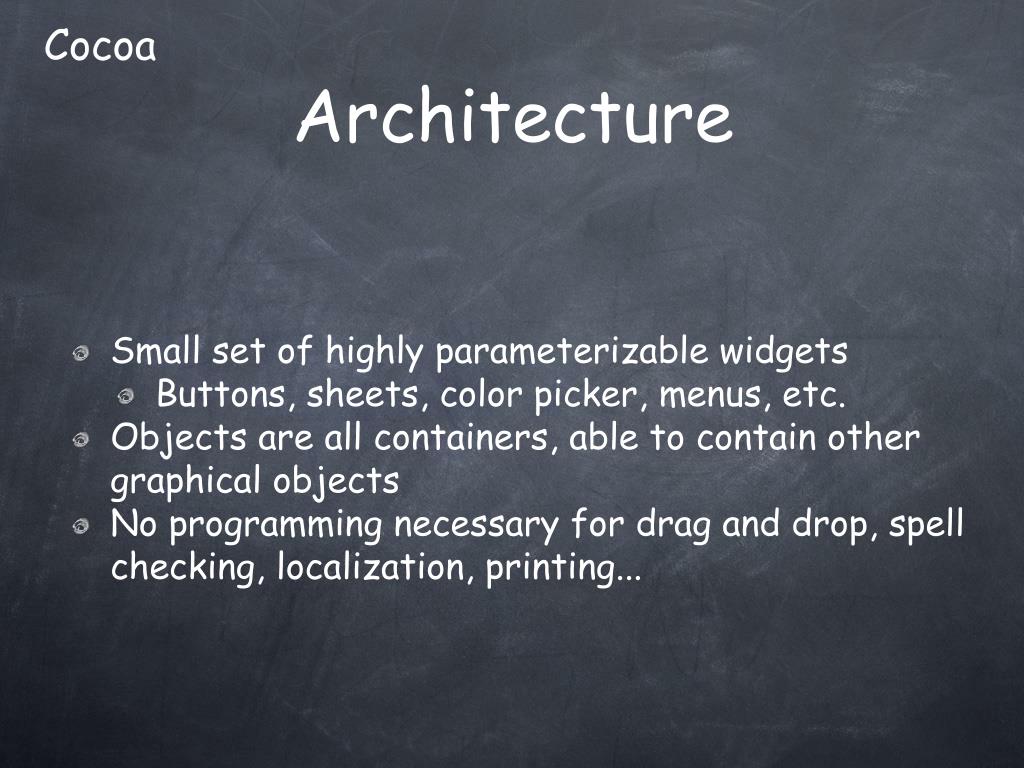 Cocoa

Architecture

Small set of highly parameterizable widgets

Buttons, sheets, color picker, menus, etc.

Objects are all containers, able to contain other graphical objects

No programming necessary for drag and drop, spell checking, localization, printing...